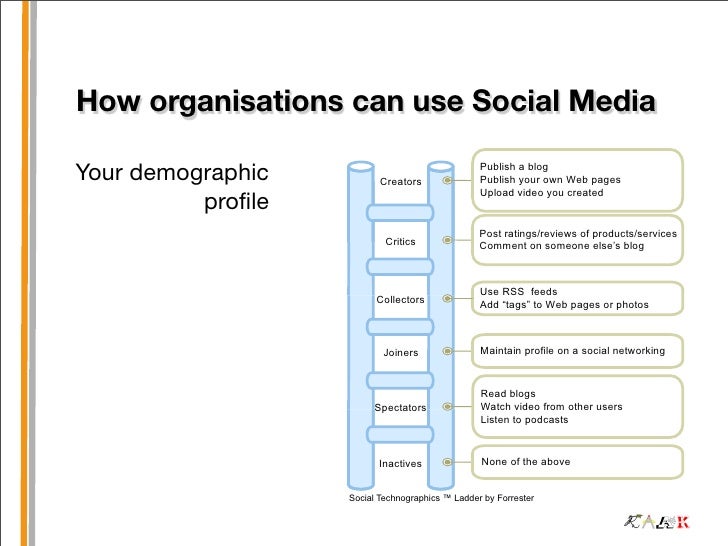 How organisations can use Social Media

Your demographic profile

Creators
Publish a blog
Publish your own Web pages
Upload video you created

Critics
Post ratings/reviews of products/services
Comment on someone else's blog

Collectors
Use RSS feeds
Add "tags" to Web pages or photos

Joiners
Maintain profile on a social networking

Spectators
Read blogs
Watch video from other users
Listen to podcasts

Inactives
None of the above

Social Technographics ™ Ladder by Forrester

KALK